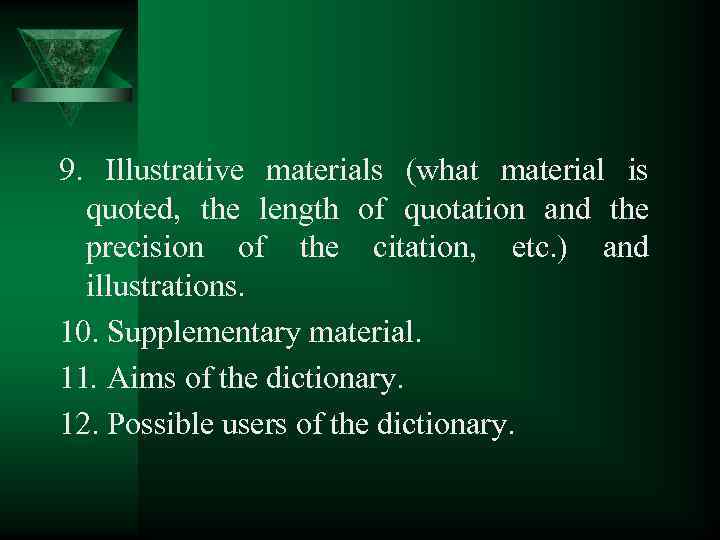 9. Illustrative materials (what material is quoted, the length of quotation and the precision of the citation, etc.) and illustrations.

10. Supplementary material.

11. Aims of the dictionary.

12. Possible users of the dictionary.